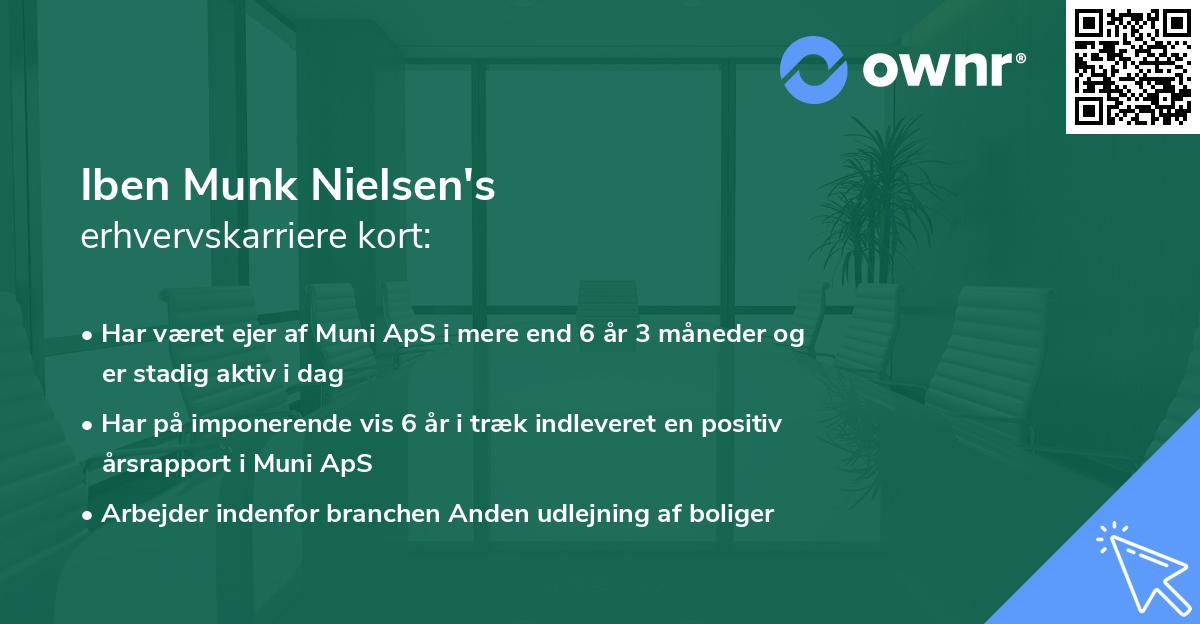 ownr®

Iben Munk Nielsen's
erhvervskarriere kort:

• Har været ejer af Muni ApS i mere end 6 år 3 måneder og er stadig aktiv i dag

• Har på imponerende vis 6 år i træk indleveret en positiv årsrapport i Muni ApS

• Arbejder indenfor branchen Anden udlejning af boliger